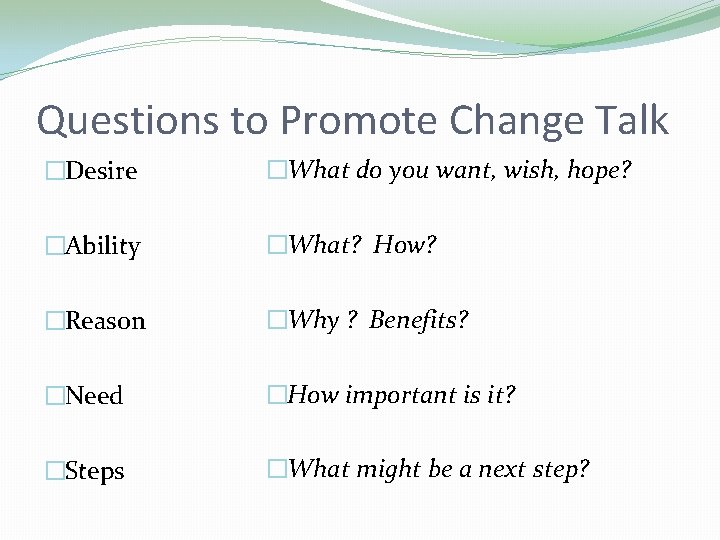 Questions to Promote Change Talk

□Desire

□Ability

□Reason

□Need

□Steps

□What do you want, wish, hope?

□What? How?

□Why ? Benefits?

□How important is it?

□What might be a next step?